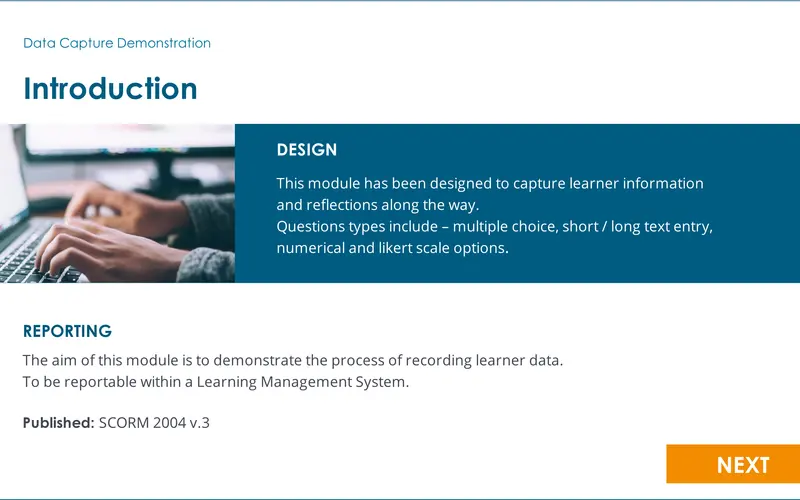 Data Capture Demonstration

Introduction

DESIGN

This module has been designed to capture learner information and reflections along the way.
Questions types include – multiple choice, short / long text entry, numerical and likert scale options.

REPORTING

The aim of this module is to demonstrate the process of recording learner data.
To be reportable within a Learning Management System.

Published: SCORM 2004 v.3

NEXT